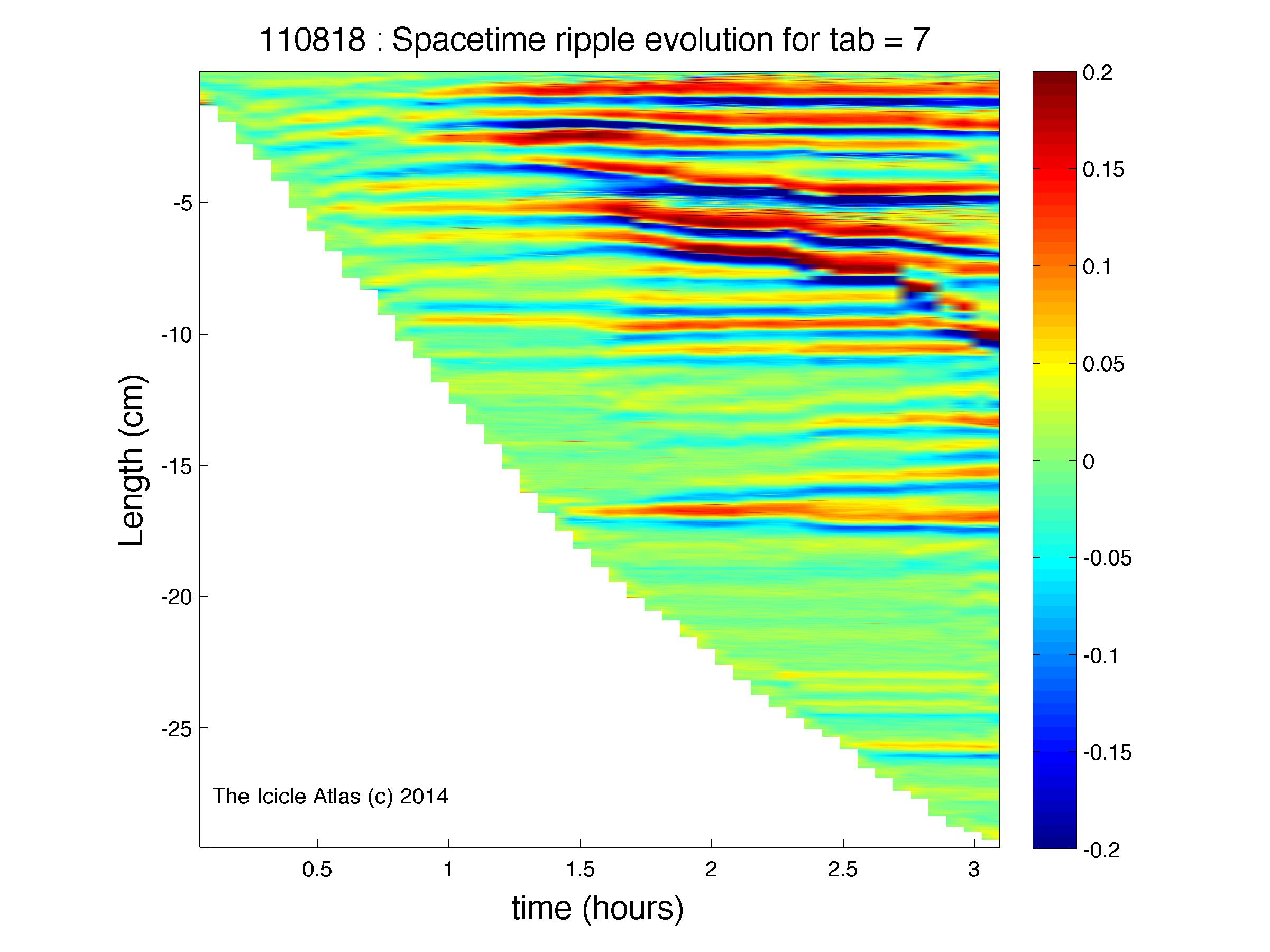 110818 : Spacetime ripple evolution for tab = 7

Length (cm)

-5
-10
-15
-20
-25

The Icicle Atlas (c) 2014

0.5
1
1.5
2
2.5
3

time (hours)

0.2
0.15
0.1
0.05
0
-0.05
-0.1
-0.15
-0.2